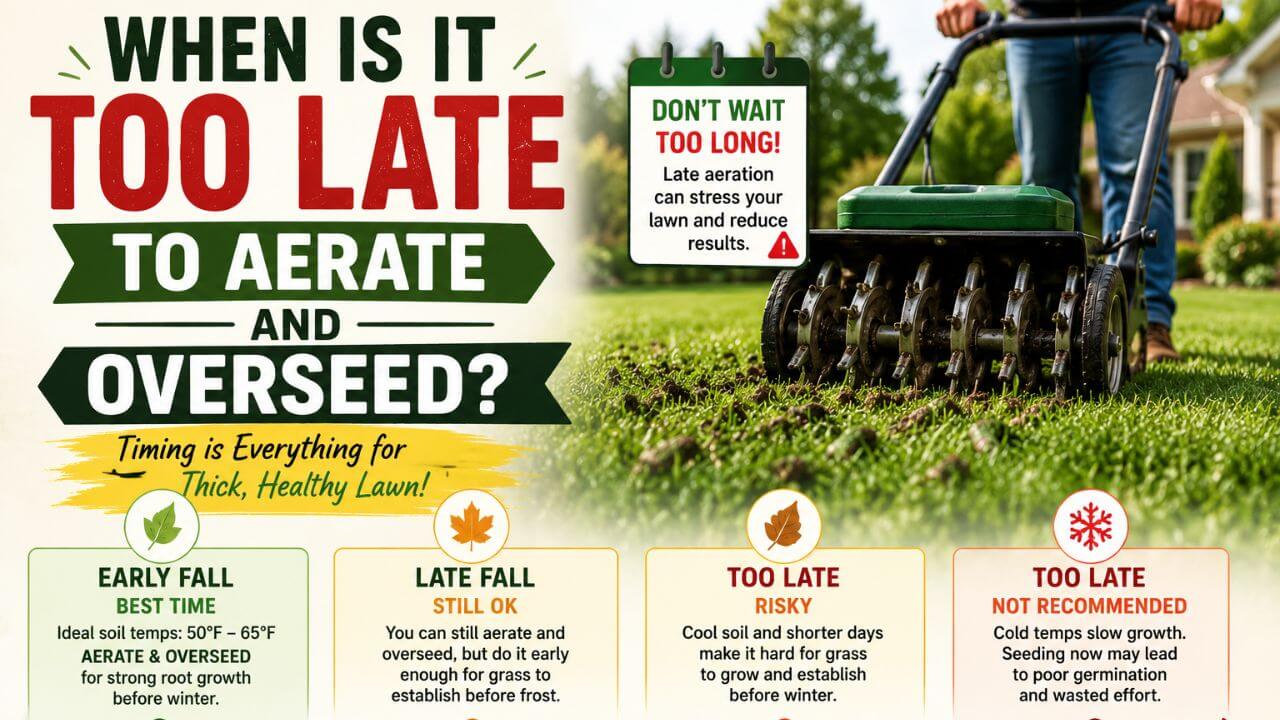 WHEN IS IT TOO LATE TO AERATE AND OVERSEED?

Timing is Everything for Thick, Healthy Lawn!

DON'T WAIT TOO LONG!
Late aeration can stress your lawn and reduce results.

EARLY FALL
BEST TIME
Ideal soil temps: 50°F – 65°F
AERATE & OVERSEED
for strong root growth before winter.

LATE FALL
STILL OK
You can still aerate and overseed, but do it early enough for grass to establish before frost.

TOO LATE
RISKY
Cool soil and shorter days make it hard for grass to grow and establish before winter.

TOO LATE
NOT RECOMMENDED
Cold temps slow growth. Seeding now may lead to poor germination and wasted effort.